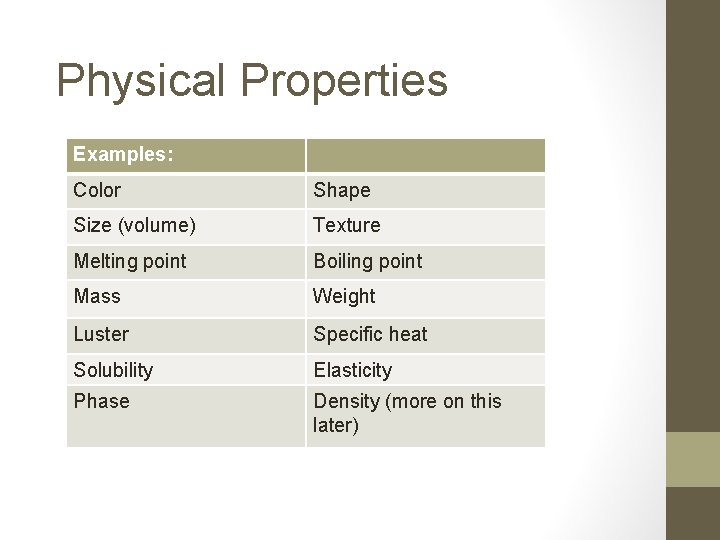 Physical Properties

| Examples: | |
|---|---|
| Color | Shape |
| Size (volume) | Texture |
| Melting point | Boiling point |
| Mass | Weight |
| Luster | Specific heat |
| Solubility | Elasticity |
| Phase | Density (more on this later) |